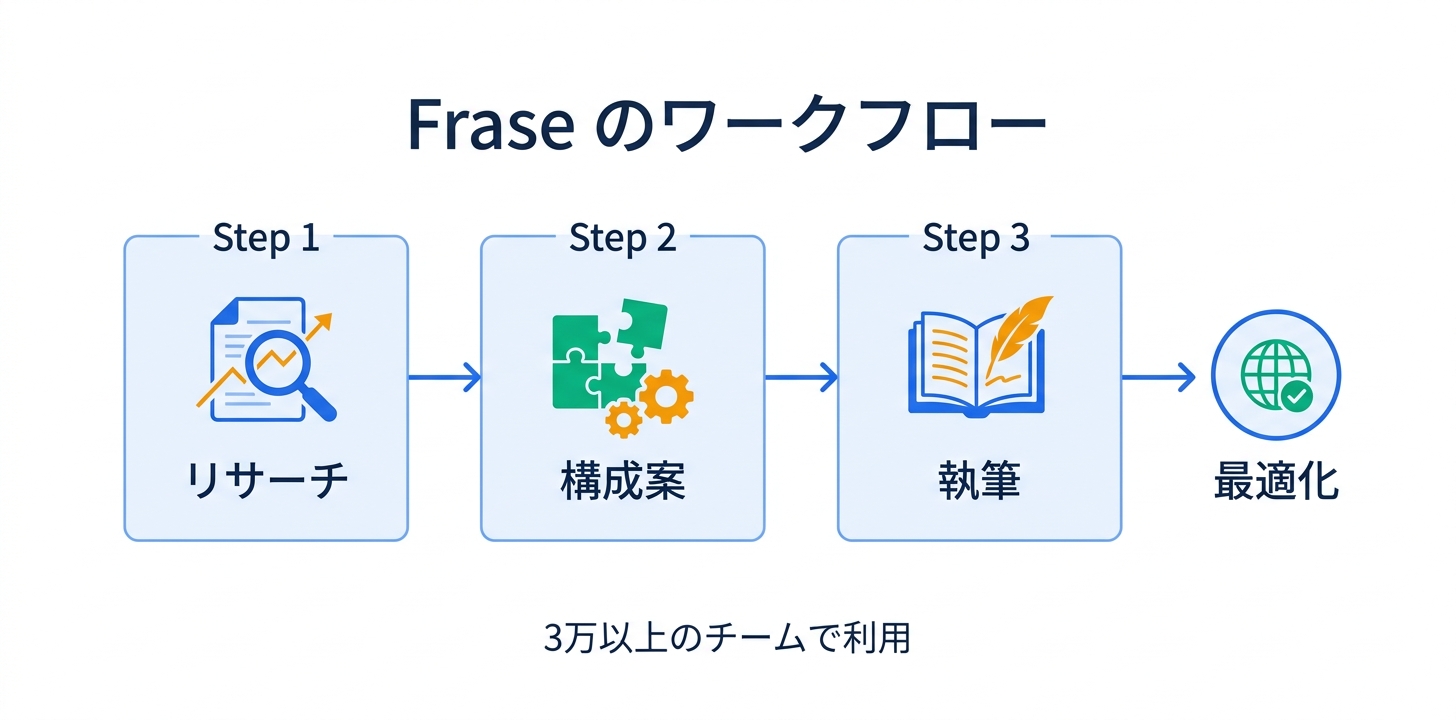 Frase のワークフロー

Step 1
リサーチ

Step 2
構成案

Step 3
執筆

最適化

3万以上のチームで利用